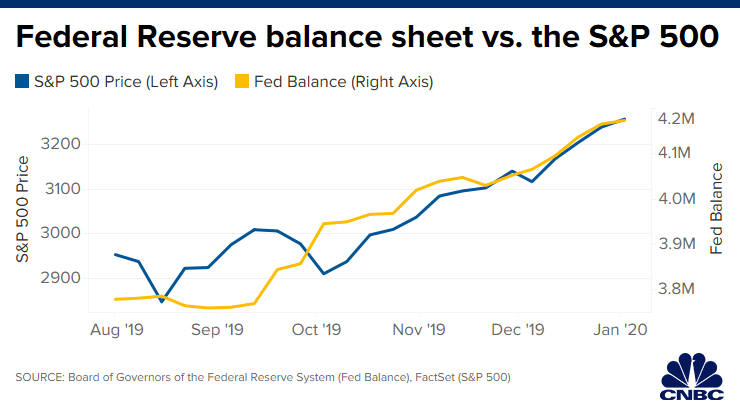 Federal Reserve balance sheet vs. the S&P 500

S&P 500 Price (Left Axis)   Fed Balance (Right Axis)

S&P 500 Price

3200
3100
3000
2900

4.2M
4.1M
4.0M
3.9M
3.8M

Fed Balance

Aug '19   Sep '19   Oct '19   Nov '19   Dec '19   Jan '20

SOURCE: Board of Governors of the Federal Reserve System (Fed Balance), FactSet (S&P 500)

CNBC